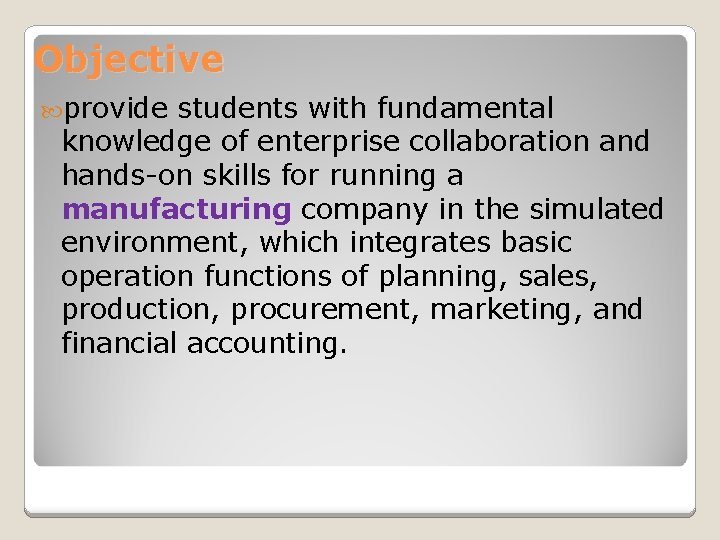 Objective

provide students with fundamental knowledge of enterprise collaboration and hands-on skills for running a manufacturing company in the simulated environment, which integrates basic operation functions of planning, sales, production, procurement, marketing, and financial accounting.